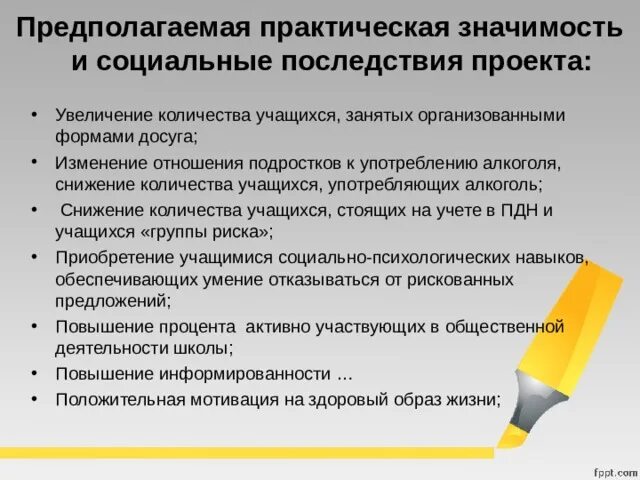 Предполагаемая практическая значимость и социальные последствия проекта:

• Увеличение количества учащихся, занятых организованными формами досуга;
• Изменение отношения подростков к употреблению алкоголя, снижение количества учащихся, употребляющих алкоголь;
• Снижение количества учащихся, стоящих на учете в ПДН и учащихся «группы риска»;
• Приобретение учащимися социально-психологических навыков, обеспечивающих умение отказываться от рискованных предложений;
• Повышение процента активно участвующих в общественной деятельности школы;
• Повышение информированности ...
• Положительная мотивация на здоровый образ жизни;

fppt.com